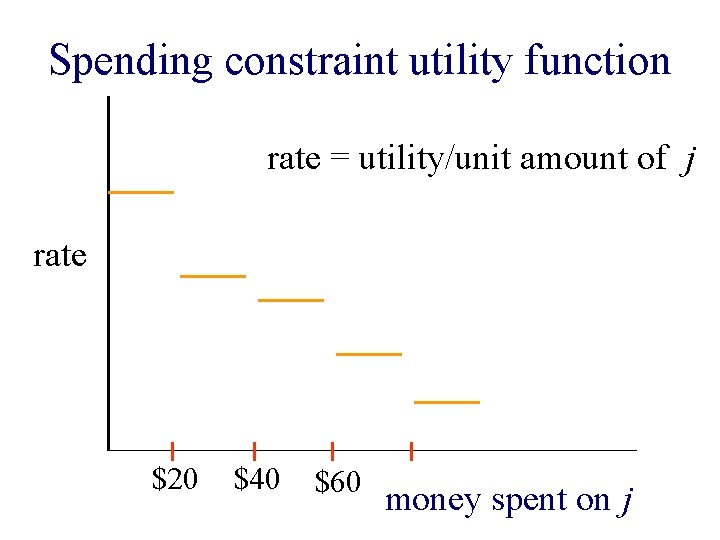 Spending constraint utility function

rate = utility/unit amount of $j$

rate

\$20 \$40 \$60

money spent on $j$